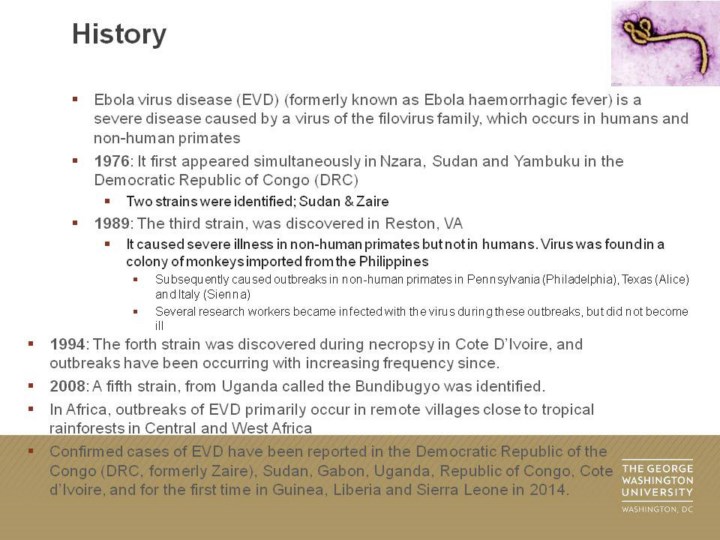 History

▪ Ebola virus disease (EVD) (formerly known as Ebola haemorrhagic fever) is a severe disease caused by a virus of the filovirus family, which occurs in humans and non-human primates

▪ 1976: It first appeared simultaneously in Nzara, Sudan and Yambuku in the Democratic Republic of Congo (DRC)

▪ Two strains were identified; Sudan & Zaire

▪ 1989: The third strain, was discovered in Reston, VA

▪ It caused severe illness in non-human primates but not in humans. Virus was found in a colony of monkeys imported from the Philippines

▪ Subsequently caused outbreaks in non-human primates in Pennsylvania (Philadelphia), Texas (Alice) and Italy (Sienna)

▪ Several research workers became infected with the virus during these outbreaks, but did not become ill

▪ 1994: The forth strain was discovered during necropsy in Cote D'Ivoire, and outbreaks have been occurring with increasing frequency since.

▪ 2008: A fifth strain, from Uganda called the Bundibugyo was identified.

▪ In Africa, outbreaks of EVD primarily occur in remote villages close to tropical rainforests in Central and West Africa

▪ Confirmed cases of EVD have been reported in the Democratic Republic of the Congo (DRC, formerly Zaire), Sudan, Gabon, Uganda, Republic of Congo, Cote d'Ivoire, and for the first time in Guinea, Liberia and Sierra Leone in 2014.

THE GEORGE WASHINGTON UNIVERSITY
WASHINGTON, DC